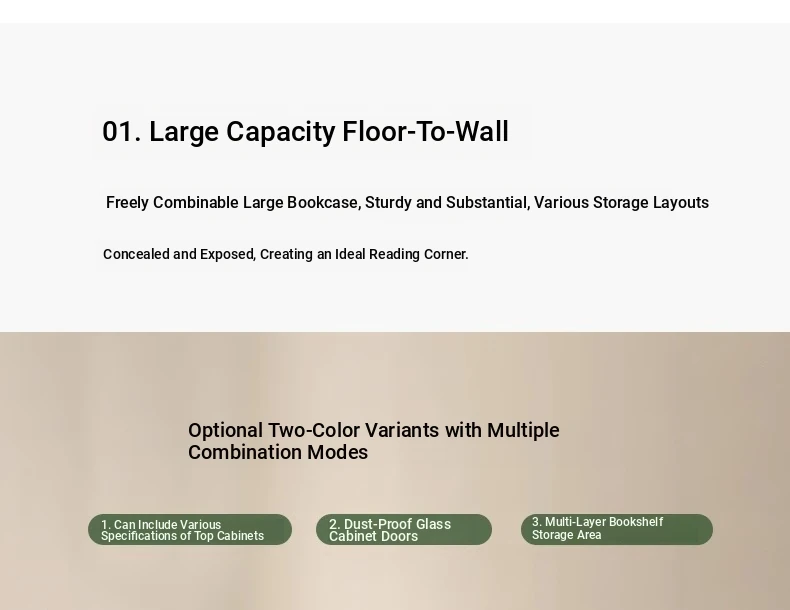 01. Large Capacity Floor-To-Wall

Freely Combinable Large Bookcase, Sturdy and Substantial, Various Storage Layouts

Concealed and Exposed, Creating an Ideal Reading Corner.

Optional Two-Color Variants with Multiple Combination Modes

1. Can Include Various Specifications of Top Cabinets

2. Dust-Proof Glass Cabinet Doors

3. Multi-Layer Bookshelf Storage Area